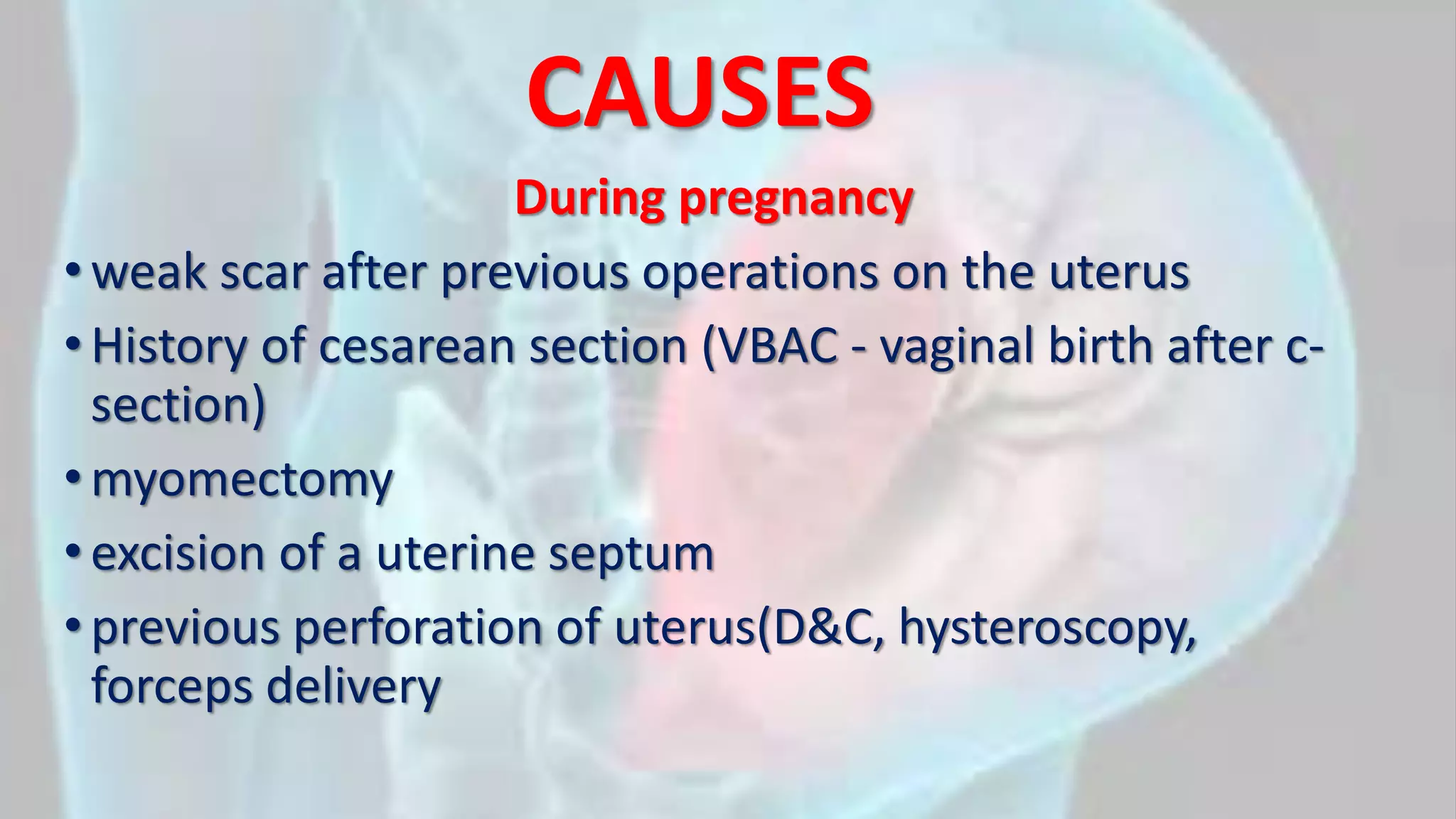 CAUSES

During pregnancy

• weak scar after previous operations on the uterus
• History of cesarean section (VBAC - vaginal birth after c-section)
• myomectomy
• excision of a uterine septum
• previous perforation of uterus(D&C, hysteroscopy, forceps delivery